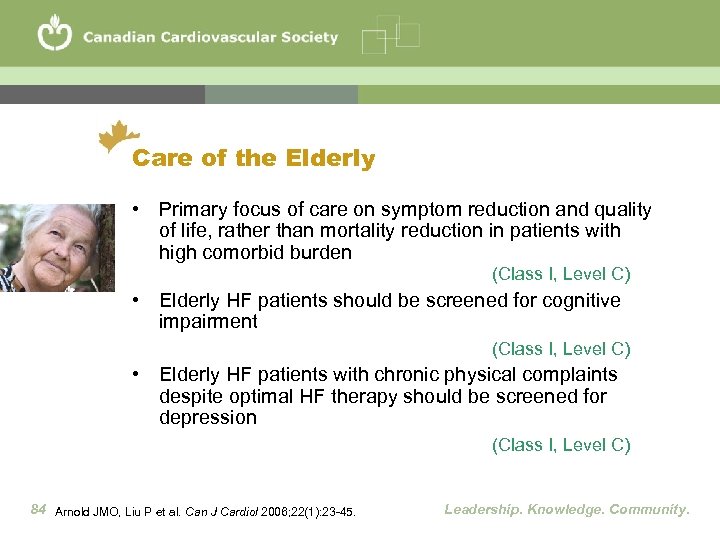 Canadian Cardiovascular Society

Care of the Elderly

• Primary focus of care on symptom reduction and quality of life, rather than mortality reduction in patients with high comorbid burden

(Class I, Level C)

• Elderly HF patients should be screened for cognitive impairment

(Class I, Level C)

• Elderly HF patients with chronic physical complaints despite optimal HF therapy should be screened for depression

(Class I, Level C)

84 Arnold JMO, Liu P et al. Can J Cardiol 2006;22(1):23-45.

Leadership. Knowledge. Community.